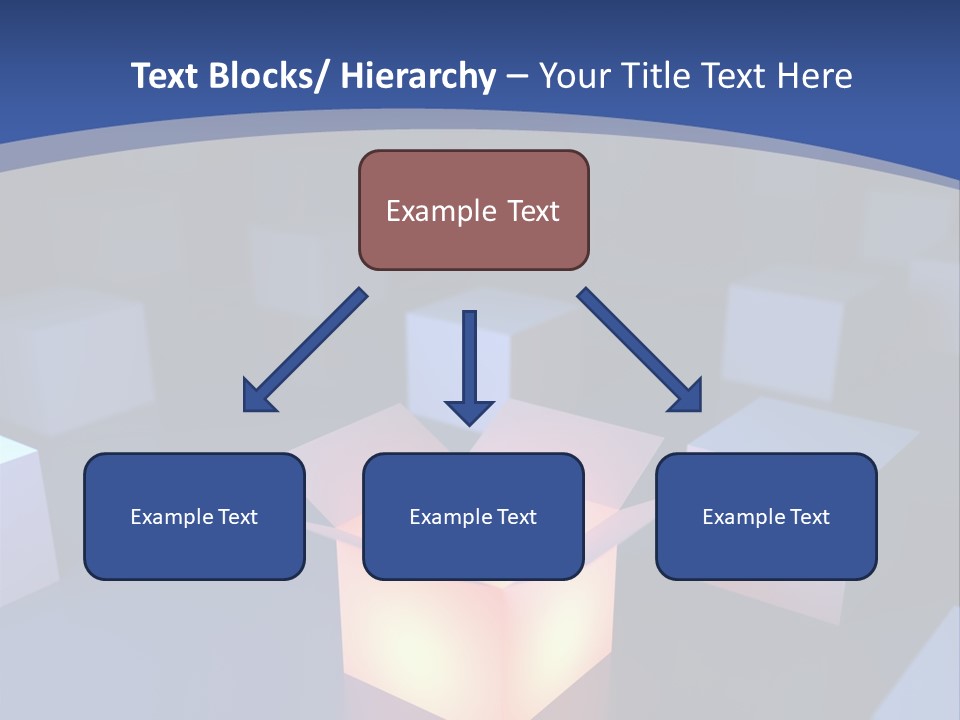 Text Blocks/ Hierarchy – Your Title Text Here

Example Text

Example Text

Example Text

Example Text